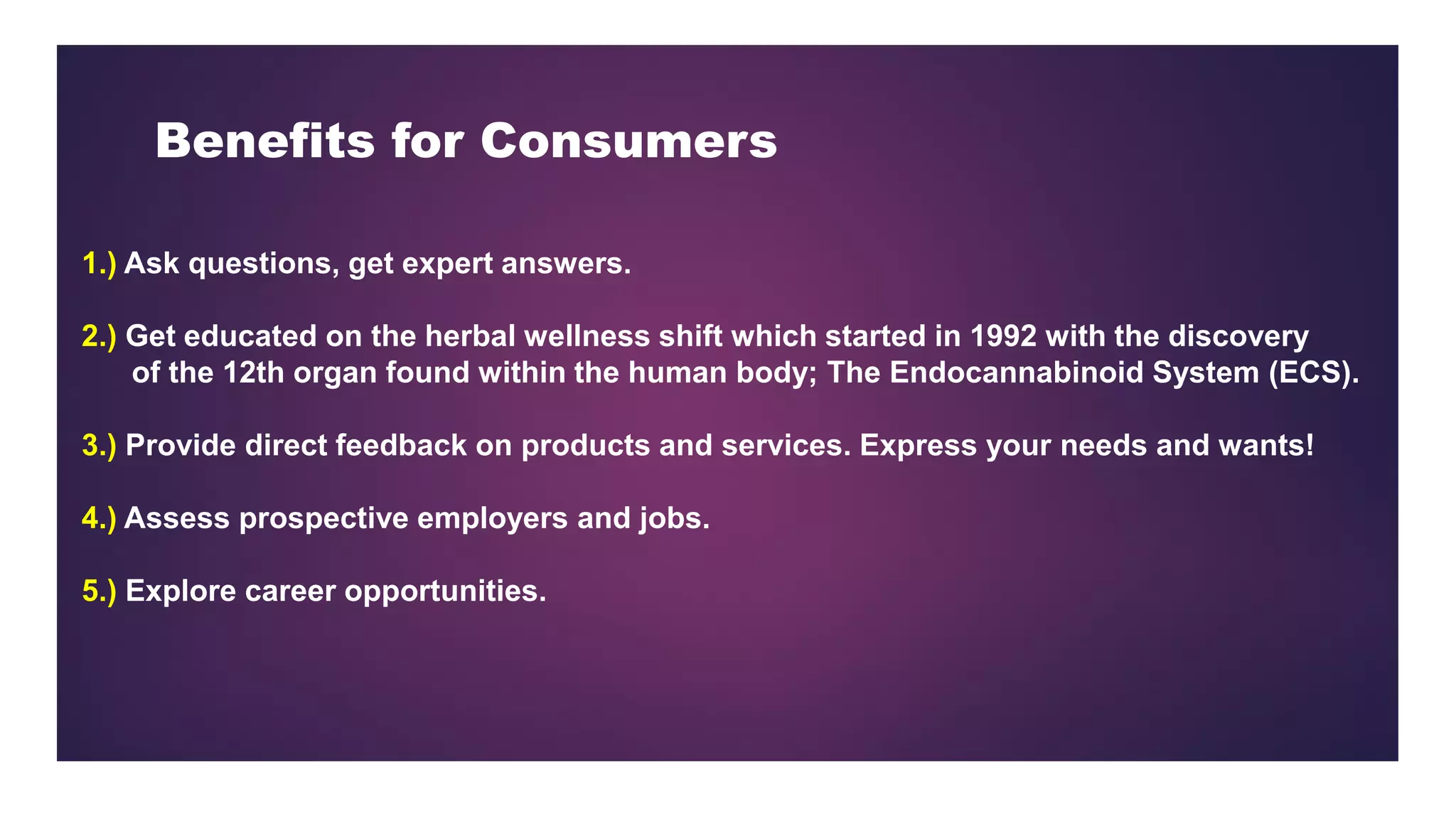 Benefits for Consumers

1.) Ask questions, get expert answers.

2.) Get educated on the herbal wellness shift which started in 1992 with the discovery of the 12th organ found within the human body; The Endocannabinoid System (ECS).

3.) Provide direct feedback on products and services. Express your needs and wants!

4.) Assess prospective employers and jobs.

5.) Explore career opportunities.